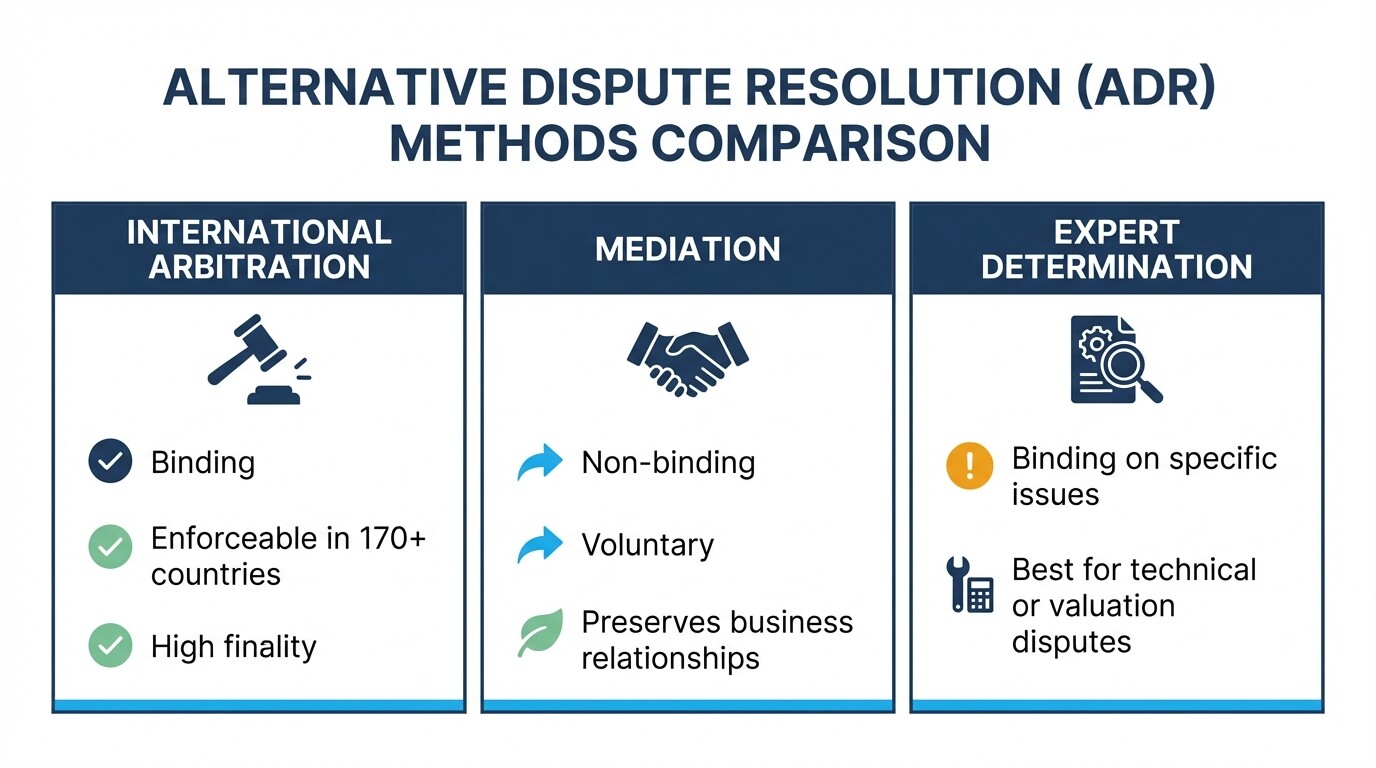 ALTERNATIVE DISPUTE RESOLUTION (ADR) METHODS COMPARISON

INTERNATIONAL ARBITRATION

Binding

Enforceable in 170+ countries

High finality

MEDIATION

Non-binding

Voluntary

Preserves business relationships

EXPERT DETERMINATION

Binding on specific issues

Best for technical or valuation disputes